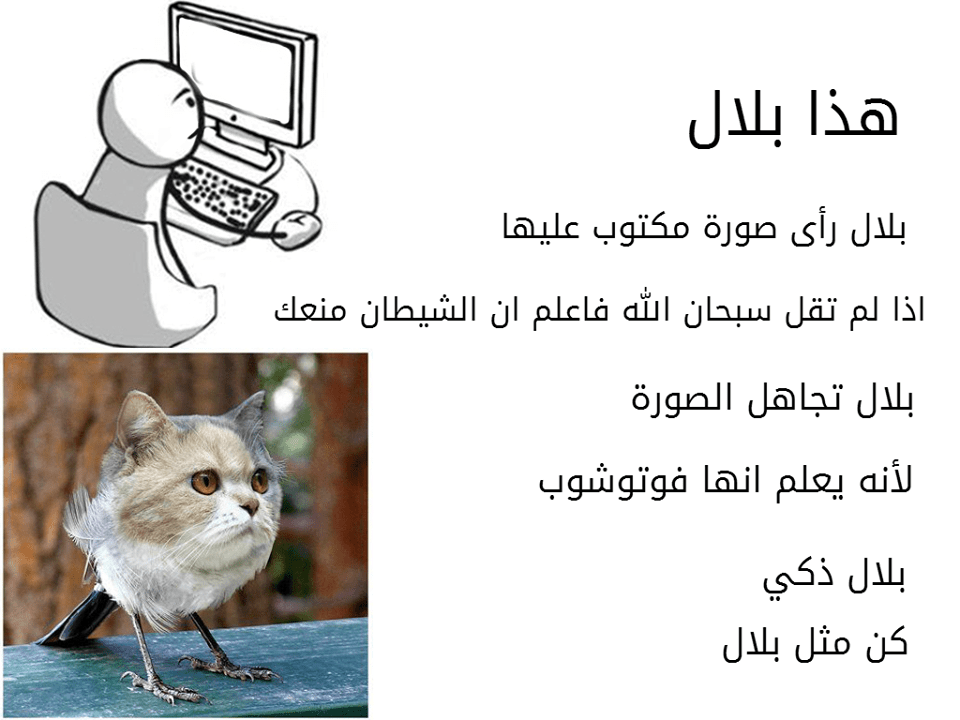 هذا بلال

بلال رأى صورة مكتوب عليها

اذا لم تقل سبحان الله فاعلم ان الشيطان منعك

بلال تجاهل الصورة

لأنه يعلم انها فوتوشوب

بلال ذكي

كن مثل بلال